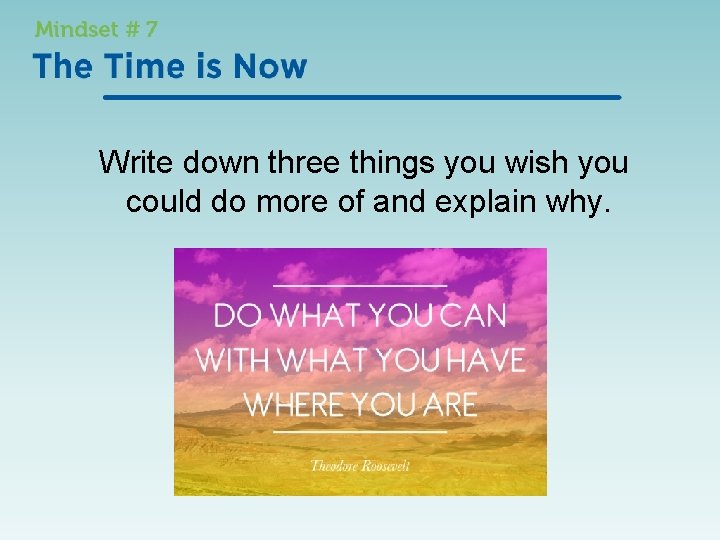 Mindset # 7

The Time is Now

Write down three things you wish you could do more of and explain why.

DO WHAT YOU CAN
WITH WHAT YOU HAVE
WHERE YOU ARE

Theodore Roosevelt